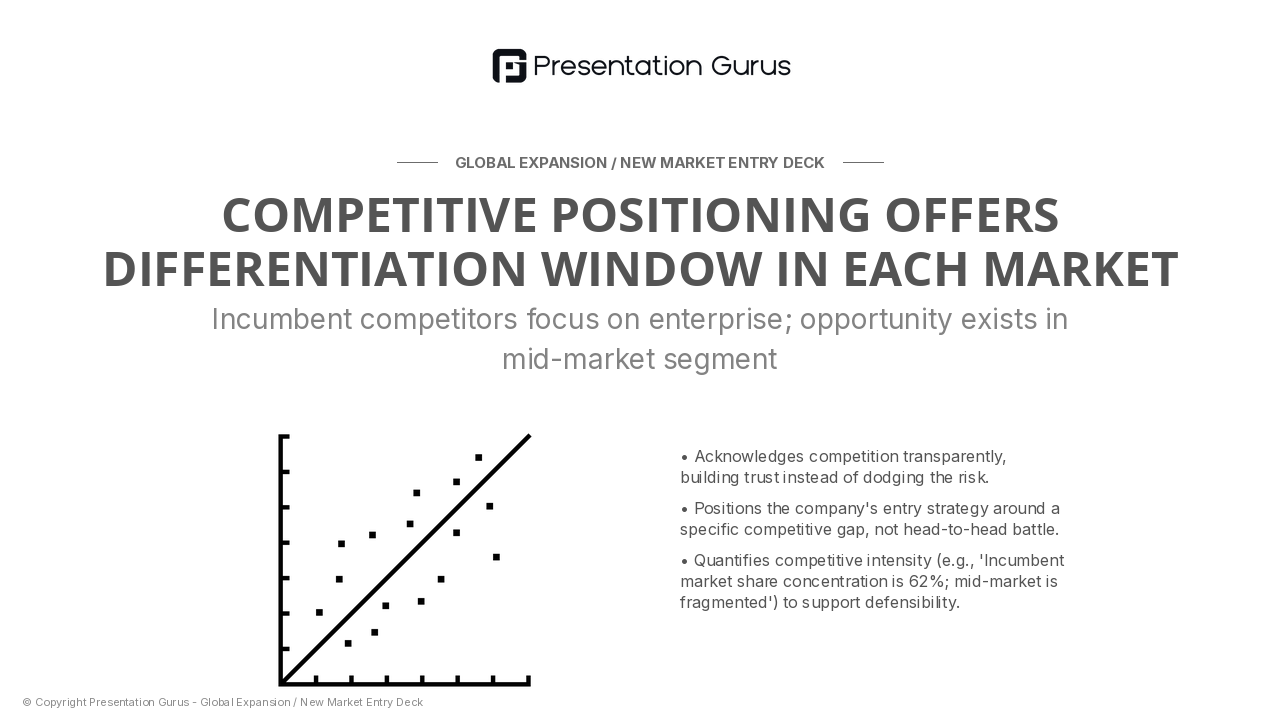 Presentation Gurus

GLOBAL EXPANSION / NEW MARKET ENTRY DECK

COMPETITIVE POSITIONING OFFERS DIFFERENTIATION WINDOW IN EACH MARKET

Incumbent competitors focus on enterprise; opportunity exists in mid-market segment

• Acknowledges competition transparently, building trust instead of dodging the risk.

• Positions the company's entry strategy around a specific competitive gap, not head-to-head battle.

• Quantifies competitive intensity (e.g., 'Incumbent market share concentration is 62%; mid-market is fragmented') to support defensibility.

© Copyright Presentation Gurus - Global Expansion / New Market Entry Deck